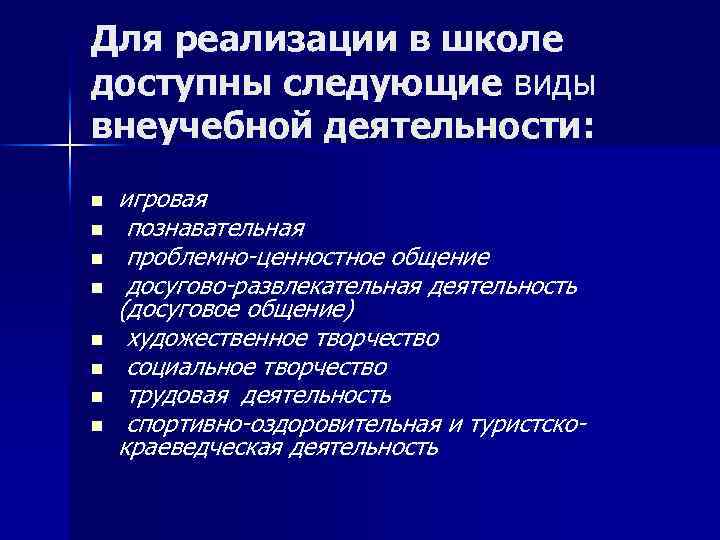 Для реализации в школе доступны следующие виды внеучебной деятельности:

- игровая
- познавательная
- проблемно-ценностное общение
- досугово-развлекательная деятельность (досуговое общение)
- художественное творчество
- социальное творчество
- трудовая деятельность
- спортивно-оздоровительная и туристско-краеведческая деятельность